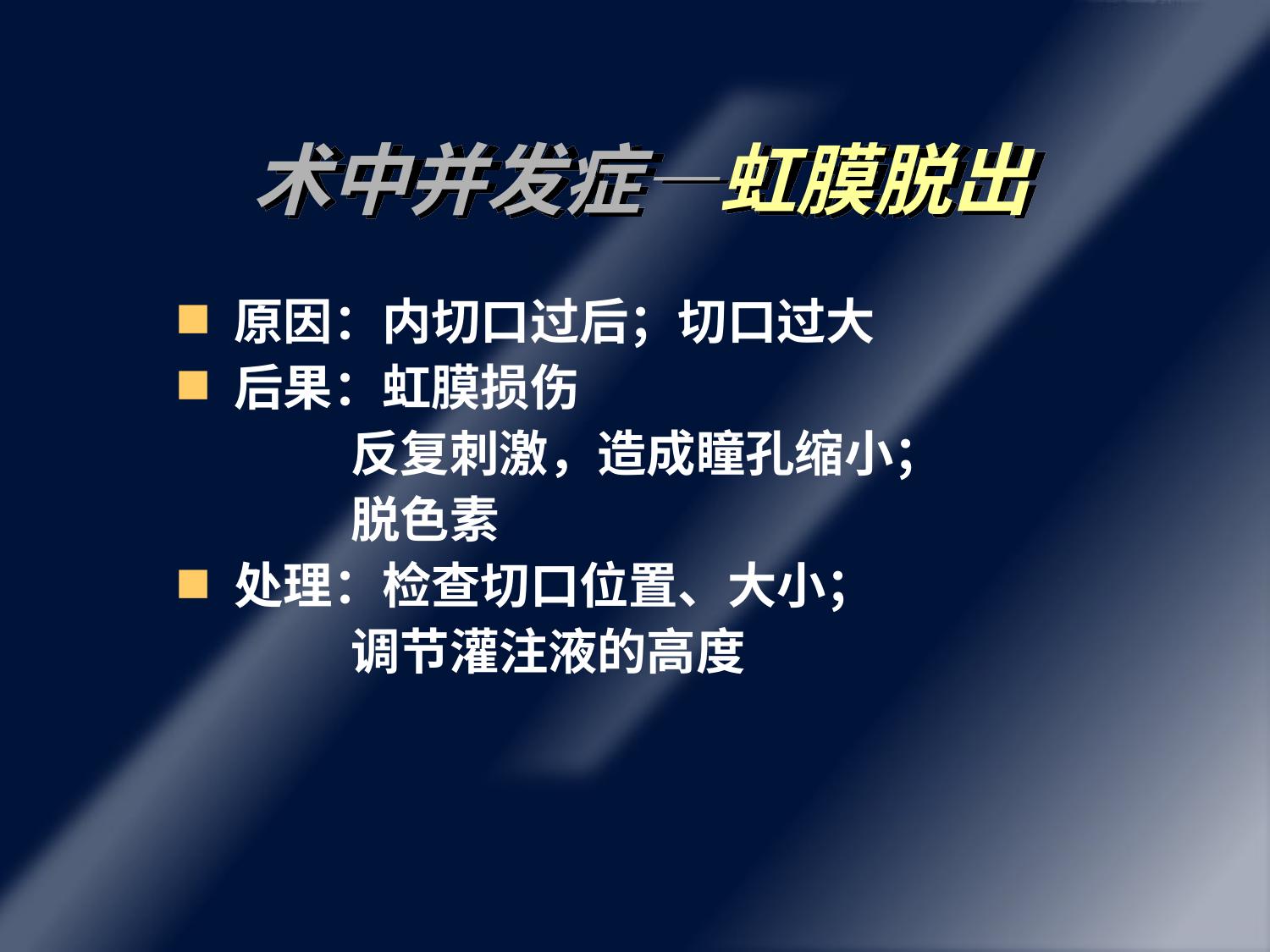 术中并发症—虹膜脱出

■ 原因：内切口过后；切口过大
■ 后果：虹膜损伤
反复刺激，造成瞳孔缩小；
脱色素
■ 处理：检查切口位置、大小；
调节灌注液的高度